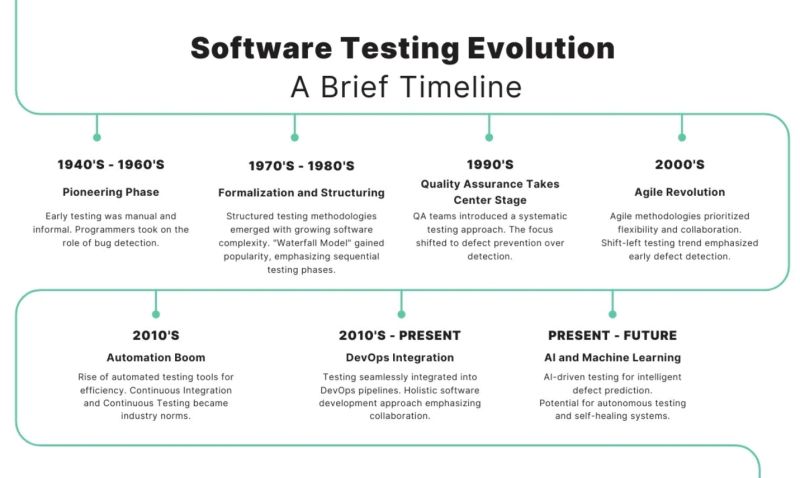 Software Testing Evolution
A Brief Timeline

1940'S - 1960'S
Pioneering Phase
Early testing was manual and informal. Programmers took on the role of bug detection.

1970'S - 1980'S
Formalization and Structuring
Structured testing methodologies emerged with growing software complexity. "Waterfall Model" gained popularity, emphasizing sequential testing phases.

1990'S
Quality Assurance Takes Center Stage
QA teams introduced a systematic testing approach. The focus shifted to defect prevention over detection.

2000'S
Agile Revolution
Agile methodologies prioritized flexibility and collaboration. Shift-left testing trend emphasized early defect detection.

2010'S
Automation Boom
Rise of automated testing tools for efficiency. Continuous Integration and Continuous Testing became industry norms.

2010'S - PRESENT
DevOps Integration
Testing seamlessly integrated into DevOps pipelines. Holistic software development approach emphasizing collaboration.

PRESENT - FUTURE
AI and Machine Learning
AI-driven testing for intelligent defect prediction.
Potential for autonomous testing and self-healing systems.